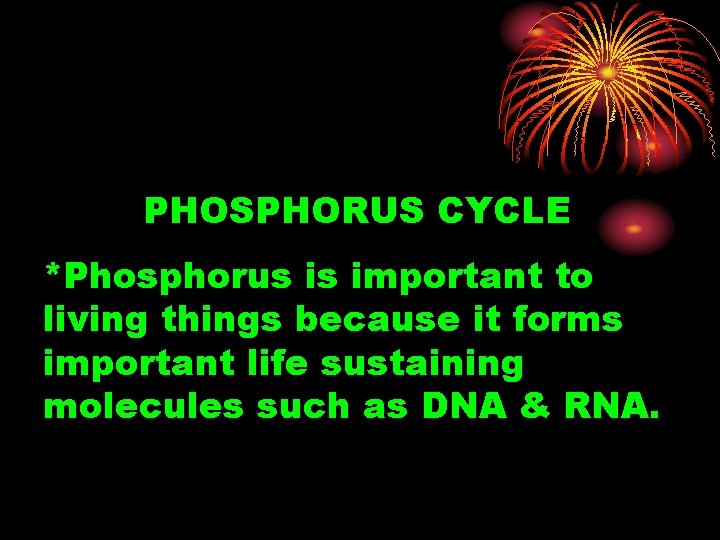 PHOSPHORUS CYCLE

*Phosphorus is important to living things because it forms important life sustaining molecules such as DNA & RNA.